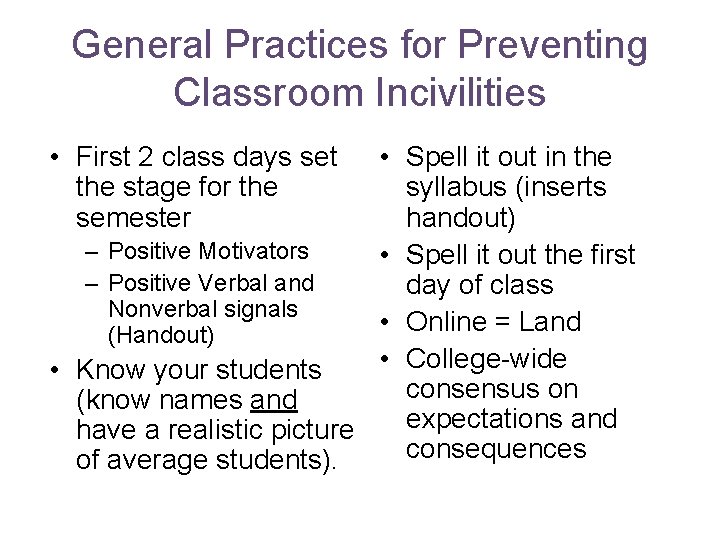 General Practices for Preventing Classroom Incivilities

• First 2 class days set the stage for the semester
– Positive Motivators
– Positive Verbal and Nonverbal signals (Handout)
• Know your students (know names and have a realistic picture of average students).

• Spell it out in the syllabus (inserts handout)
• Spell it out the first day of class
• Online = Land
• College-wide consensus on expectations and consequences